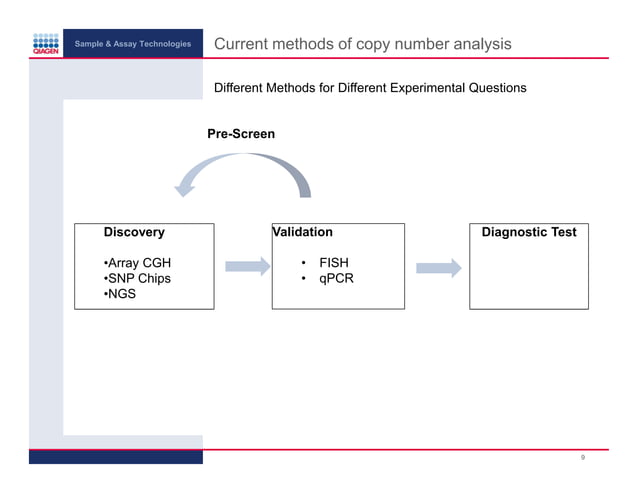 QIAGEN

Sample & Assay Technologies

Current methods of copy number analysis

Different Methods for Different Experimental Questions

Pre-Screen

Discovery

•Array CGH
•SNP Chips
•NGS

Validation

• FISH
• qPCR

Diagnostic Test

9